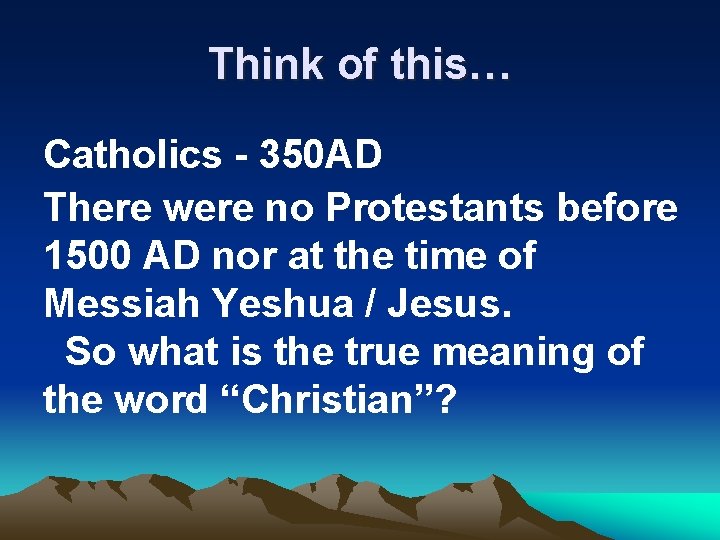 Think of this…

Catholics - 350AD
There were no Protestants before 1500 AD nor at the time of Messiah Yeshua / Jesus.
So what is the true meaning of the word “Christian”?